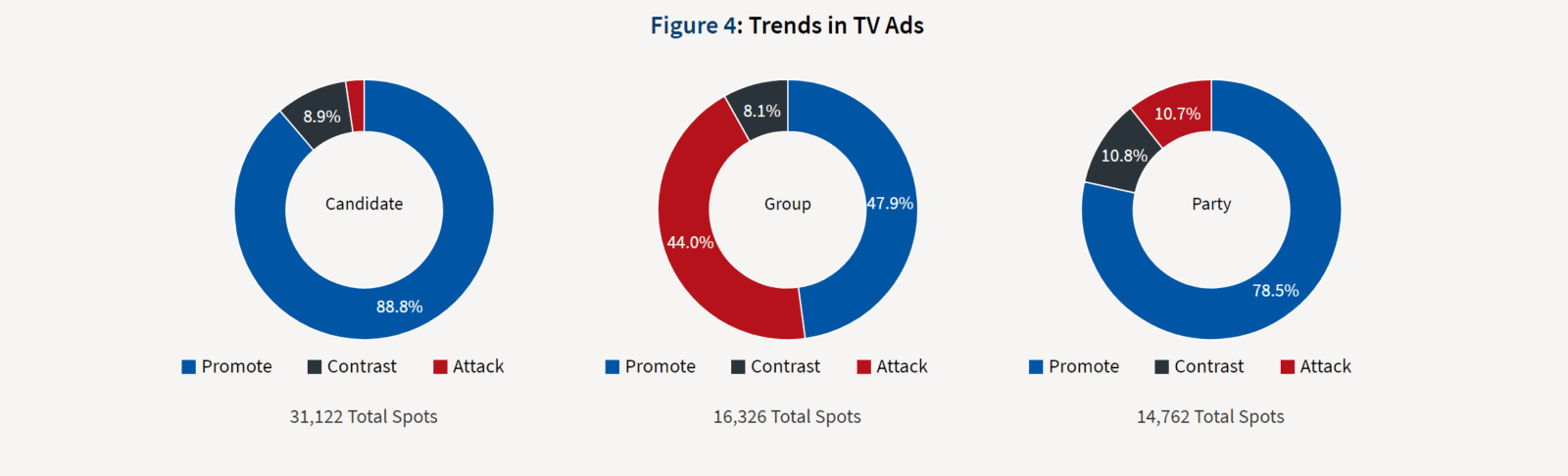 Figure 4: Trends in TV Ads

8.9%
Candidate
88.8%

Promote Contrast Attack

31,122 Total Spots

8.1%
Group
47.9%
44.0%

Promote Contrast Attack

16,326 Total Spots

10.7%
10.8%
Party
78.5%

Promote Contrast Attack

14,762 Total Spots